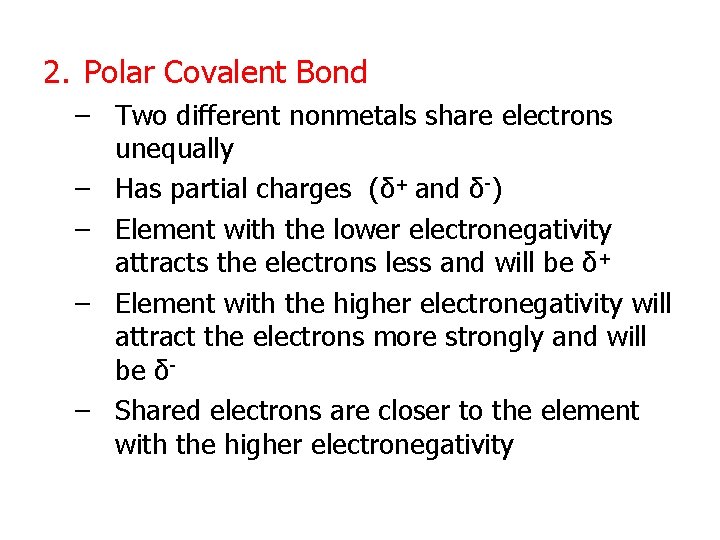 2. Polar Covalent Bond

– Two different nonmetals share electrons unequally
– Has partial charges ($\delta^+$ and $\delta^-$)
– Element with the lower electronegativity attracts the electrons less and will be $\delta^+$
– Element with the higher electronegativity will attract the electrons more strongly and will be $\delta^-$
– Shared electrons are closer to the element with the higher electronegativity